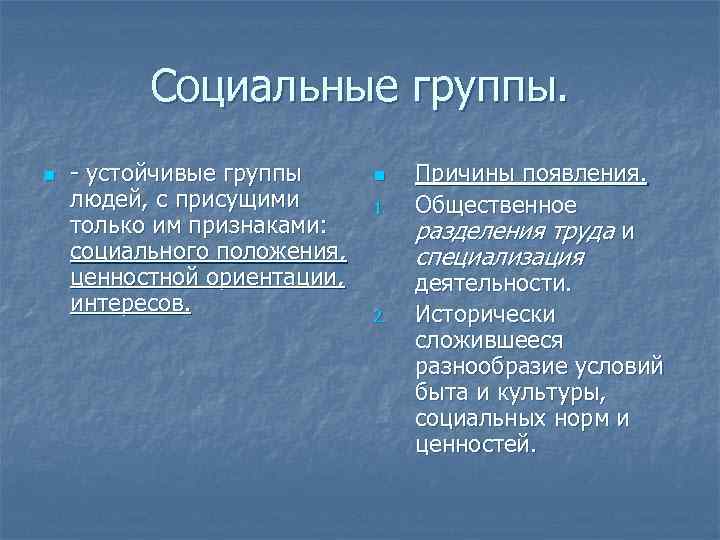 Социальные группы.

- устойчивые группы людей, с присущими только им признаками: социального положения, ценностной ориентации, интересов.

Причины появления.

1. Общественное разделения труда и специализация деятельности.
2. Исторически сложившееся разнообразие условий быта и культуры, социальных норм и ценностей.